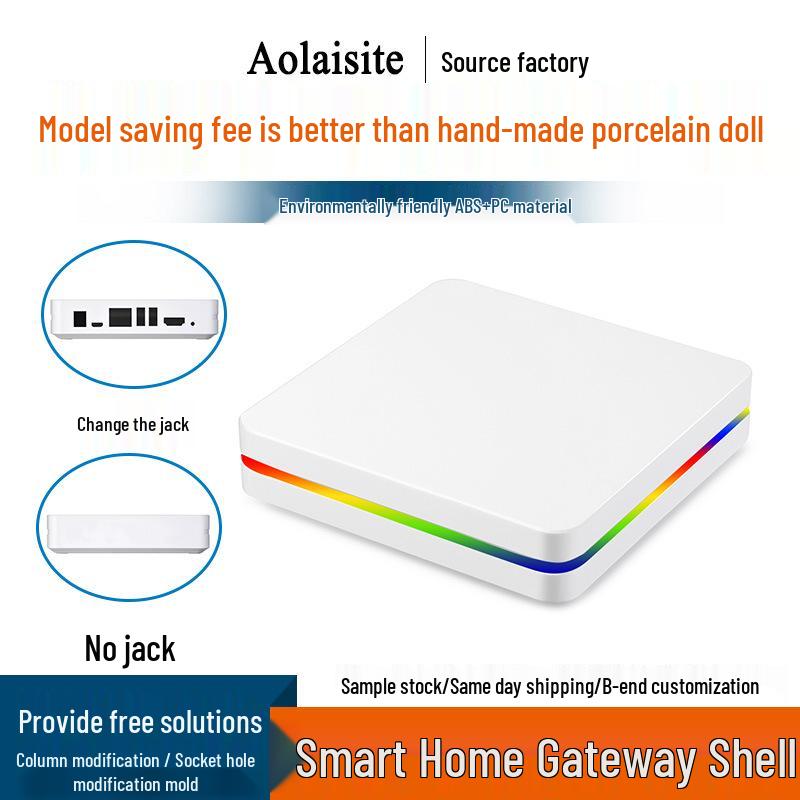 Aolaisite | Source factory

Model saving fee is better than hand-made porcelain doll

Environmentally friendly ABS+PC material

Change the jack

No jack

Sample stock/Same day shipping/B-end customization

Provide free solutions

Column modification / Socket hole modification mold

Smart Home Gateway Shell